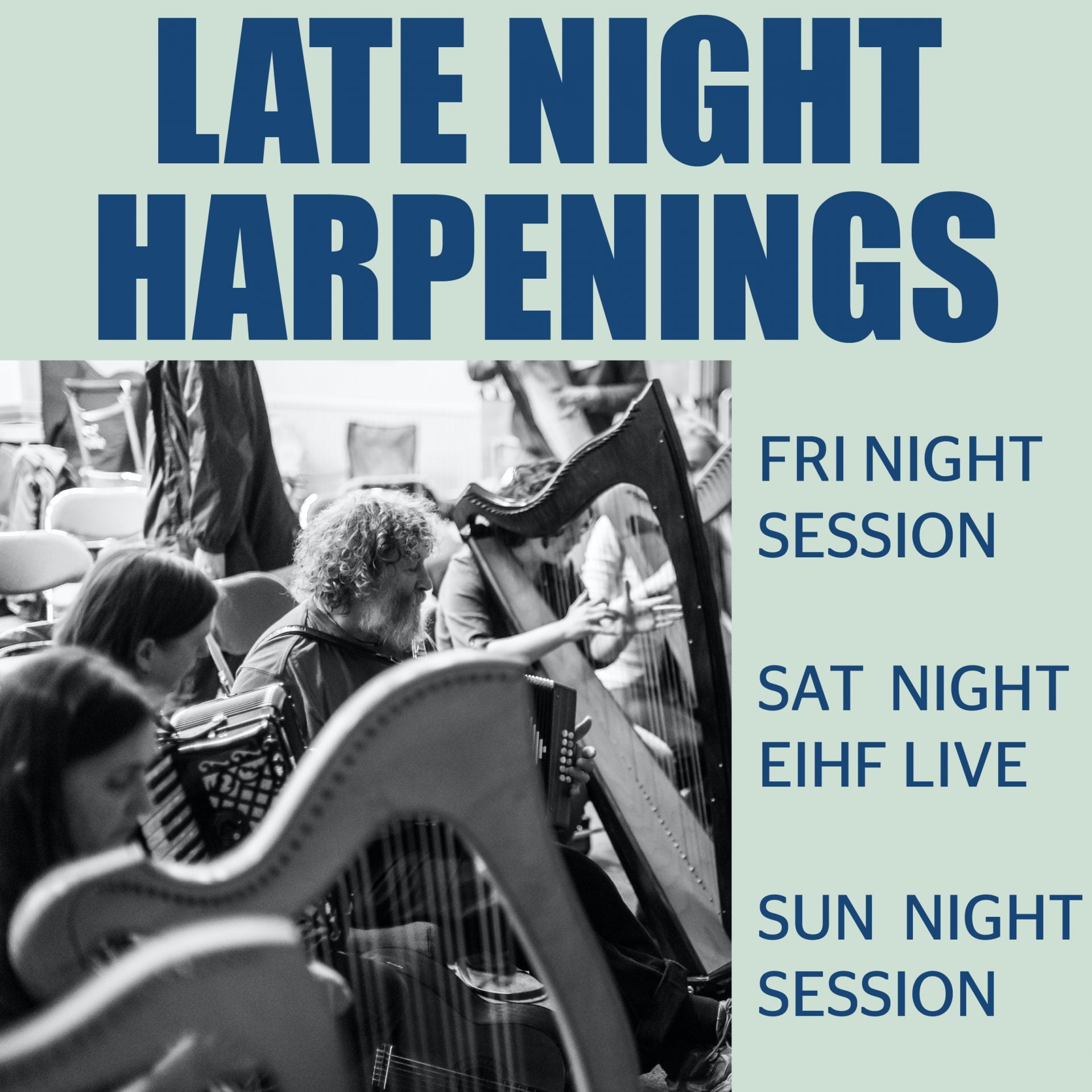 LATE NIGHT HARPENINGS

FRI NIGHT SESSION

SAT NIGHT EIHF LIVE

SUN NIGHT SESSION